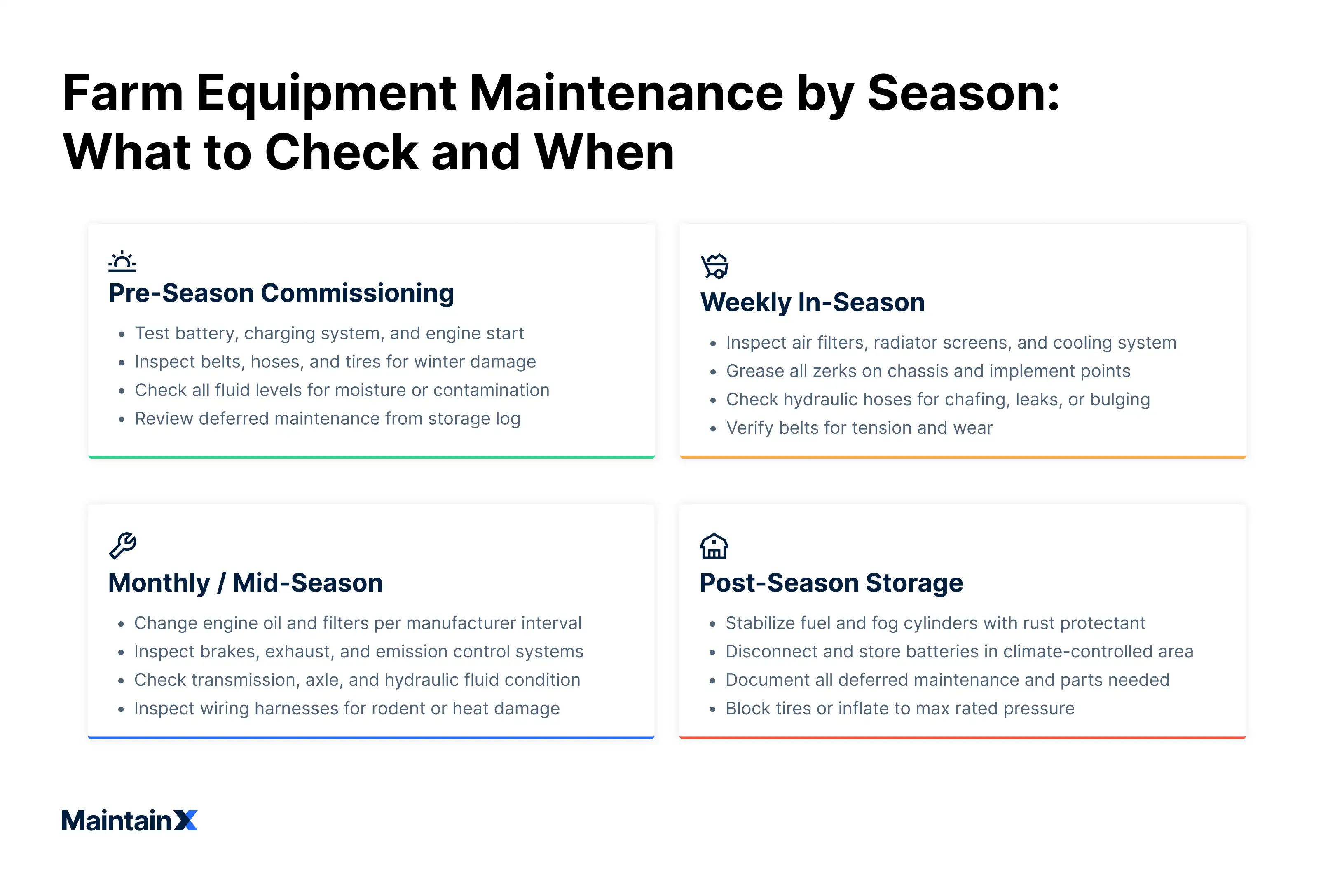 Farm Equipment Maintenance by Season: What to Check and When

Pre-Season Commissioning

- Test battery, charging system, and engine start
- Inspect belts, hoses, and tires for winter damage
- Check all fluid levels for moisture or contamination
- Review deferred maintenance from storage log

Weekly In-Season

- Inspect air filters, radiator screens, and cooling system
- Grease all zerks on chassis and implement points
- Check hydraulic hoses for chafing, leaks, or bulging
- Verify belts for tension and wear

Monthly / Mid-Season

- Change engine oil and filters per manufacturer interval
- Inspect brakes, exhaust, and emission control systems
- Check transmission, axle, and hydraulic fluid condition
- Inspect wiring harnesses for rodent or heat damage

Post-Season Storage

- Stabilize fuel and fog cylinders with rust protectant
- Disconnect and store batteries in climate-controlled area
- Document all deferred maintenance and parts needed
- Block tires or inflate to max rated pressure

MaintainX